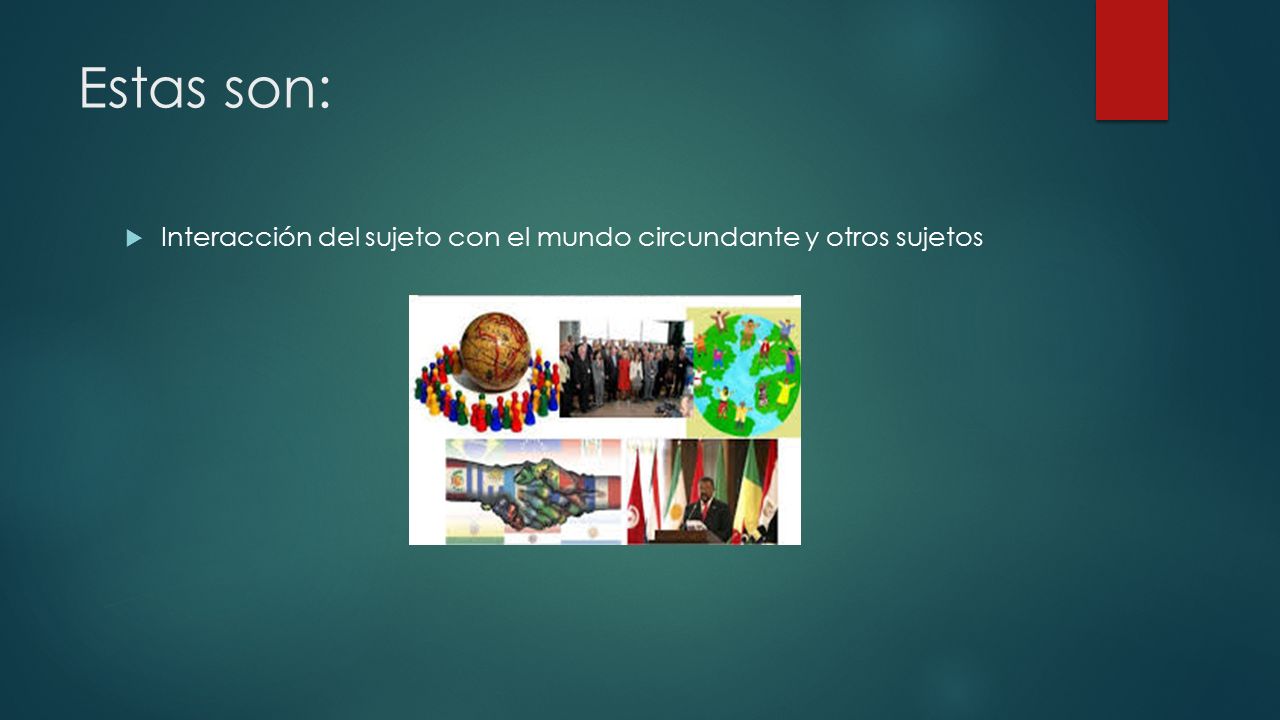 Estas son:

Interacción del sujeto con el mundo circundante y otros sujetos